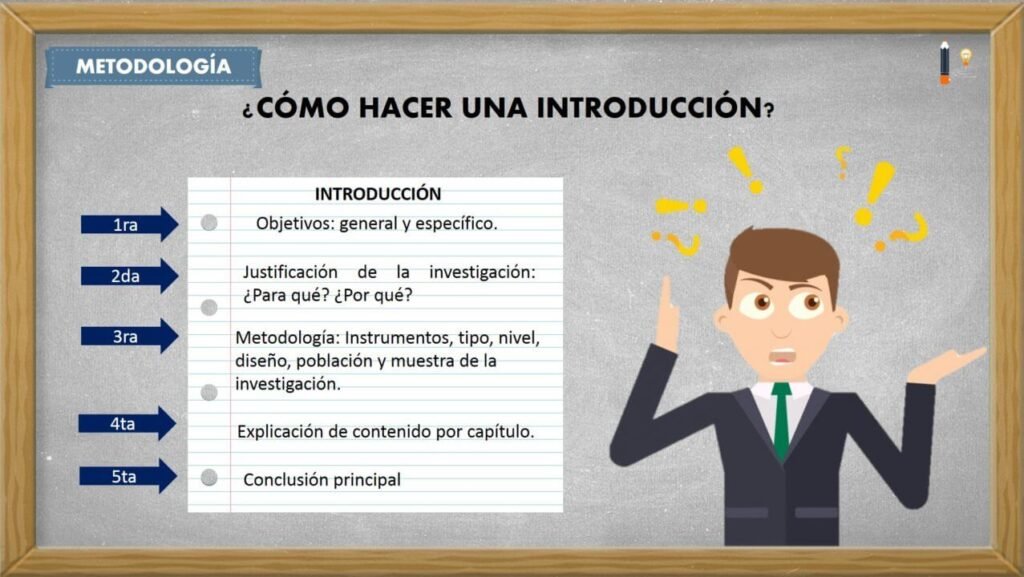 METODOLOGÍA

¿CÓMO HACER UNA INTRODUCCIÓN?

INTRODUCCIÓN

1ra Objetivos: general y específico.

2da Justificación de la investigación: ¿Para qué? ¿Por qué?

3ra Metodología: Instrumentos, tipo, nivel, diseño, población y muestra de la investigación.

4ta Explicación de contenido por capítulo.

5ta Conclusión principal